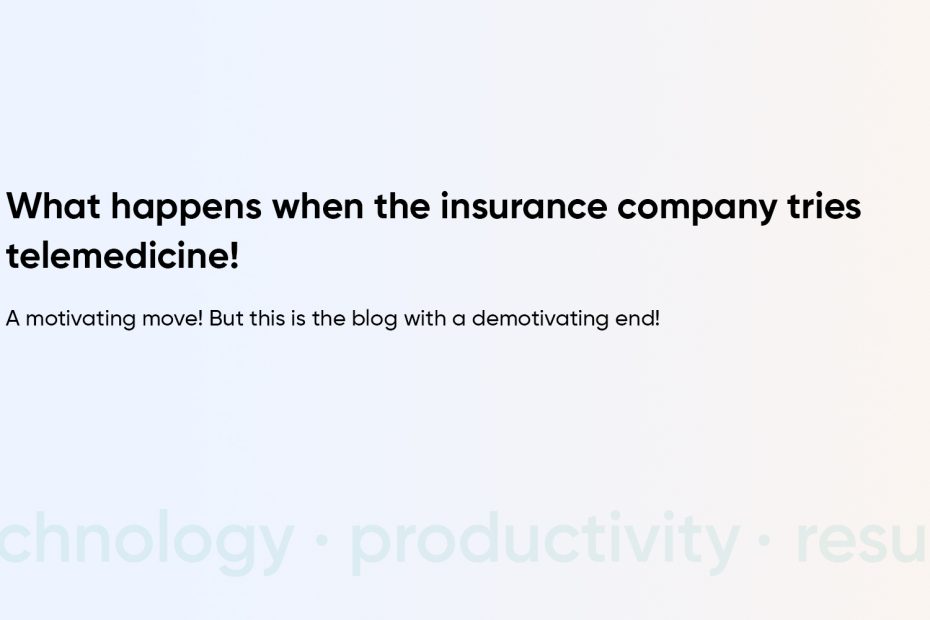 What happens when the insurance company tries telemedicine!

A motivating move! But this is the blog with a demotivating end!

chnology · productivity · resu